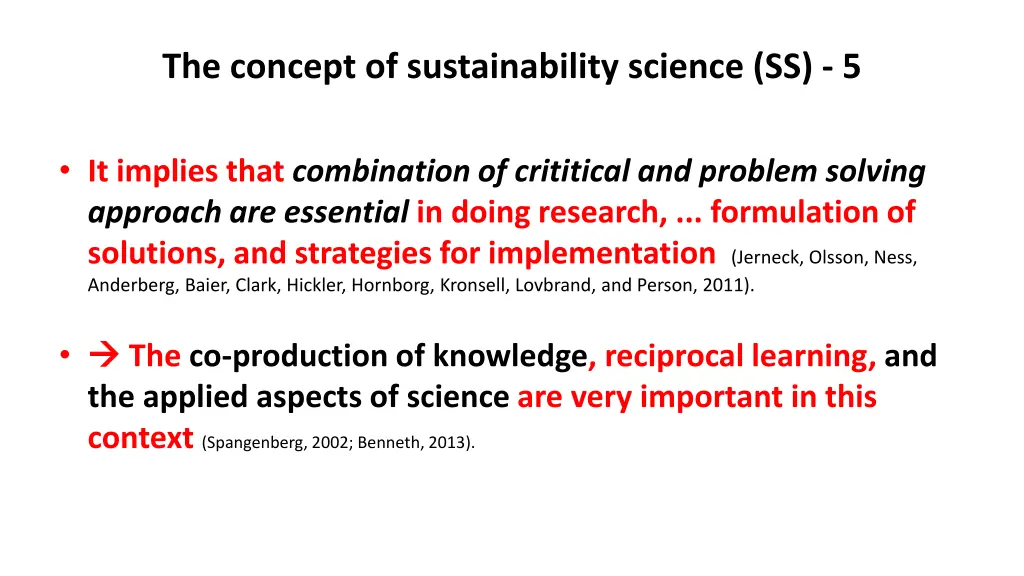 The concept of sustainability science (SS) - 5

• It implies that combination of crititical and problem solving approach are essential in doing research, ... formulation of solutions, and strategies for implementation (Jerneck, Olsson, Ness, Anderberg, Baier, Clark, Hickler, Hornborg, Kronsell, Lovbrand, and Person, 2011).

• → The co-production of knowledge, reciprocal learning, and the applied aspects of science are very important in this context (Spangenberg, 2002; Benneth, 2013).